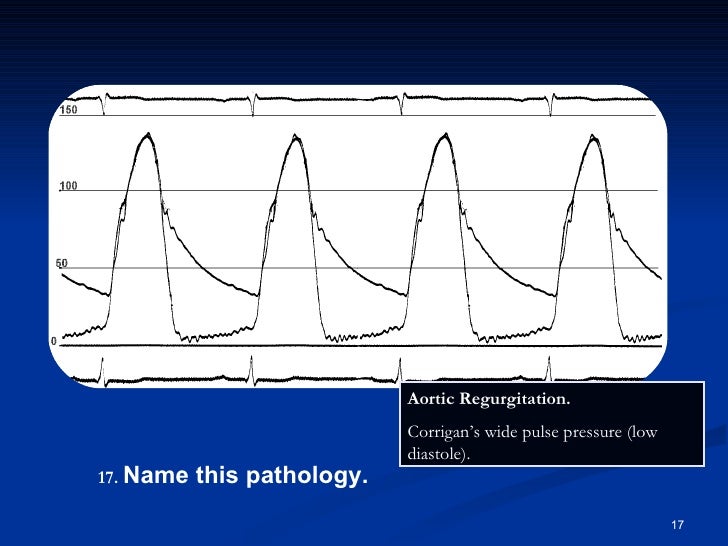 150

100

50

0

Aortic Regurgitation.

Corrigan's wide pulse pressure (low diastole).

17. Name this pathology.

17